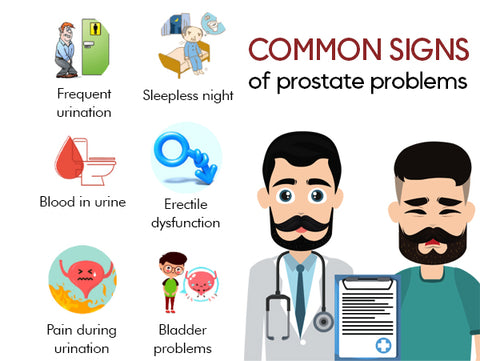 COMMON SIGNS
of prostate problems

Frequent urination

Sleepless night

Blood in urine

Erectile dysfunction

Pain during urination

Bladder problems